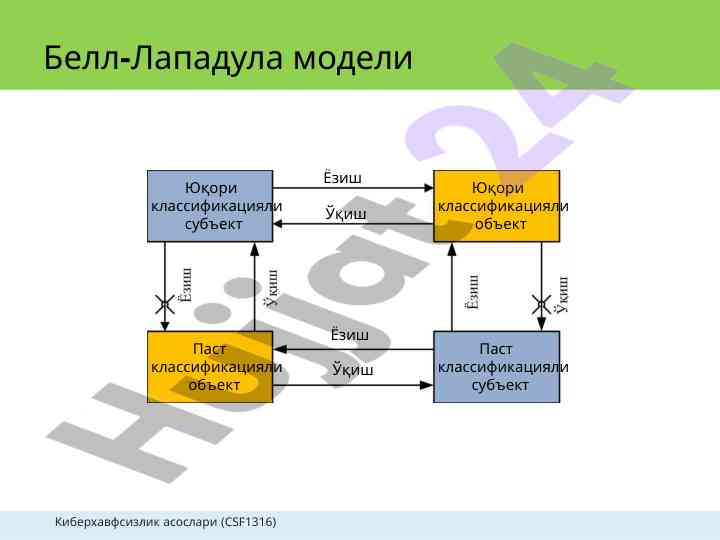 Белл-Лападула модели

Юқори классификацияли субъект

Ёзиш

Ўқиш

Юқори классификацияли объект

Ёзиш

Ўқиш

Ёзиш

Ўқиш

Паст классификацияли объект

Ёзиш

Ўқиш

Паст классификацияли субъект

Hujjat24

Киберхавфсизлик асослари (CSF1316)